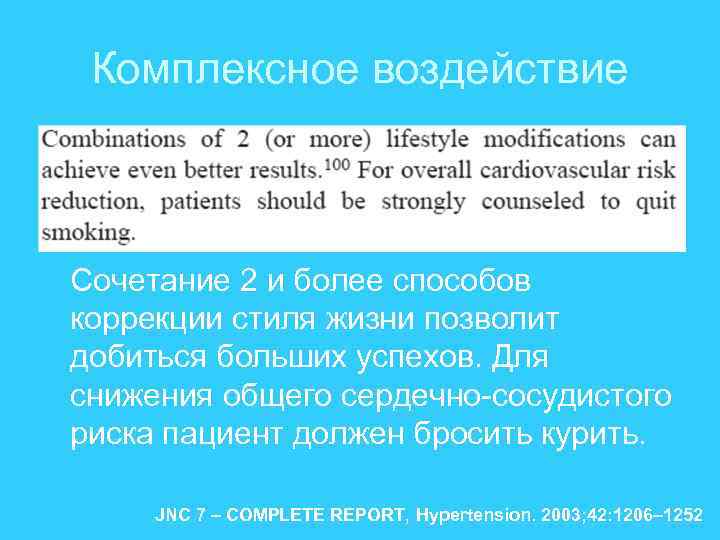 Комплексное воздействие

Combinations of 2 (or more) lifestyle modifications can achieve even better results.$^{100}$ For overall cardiovascular risk reduction, patients should be strongly counseled to quit smoking.

Сочетание 2 и более способов коррекции стиля жизни позволит добиться больших успехов. Для снижения общего сердечно-сосудистого риска пациент должен бросить курить.

JNC 7 – COMPLETE REPORT, Hypertension. 2003;42:1206–1252